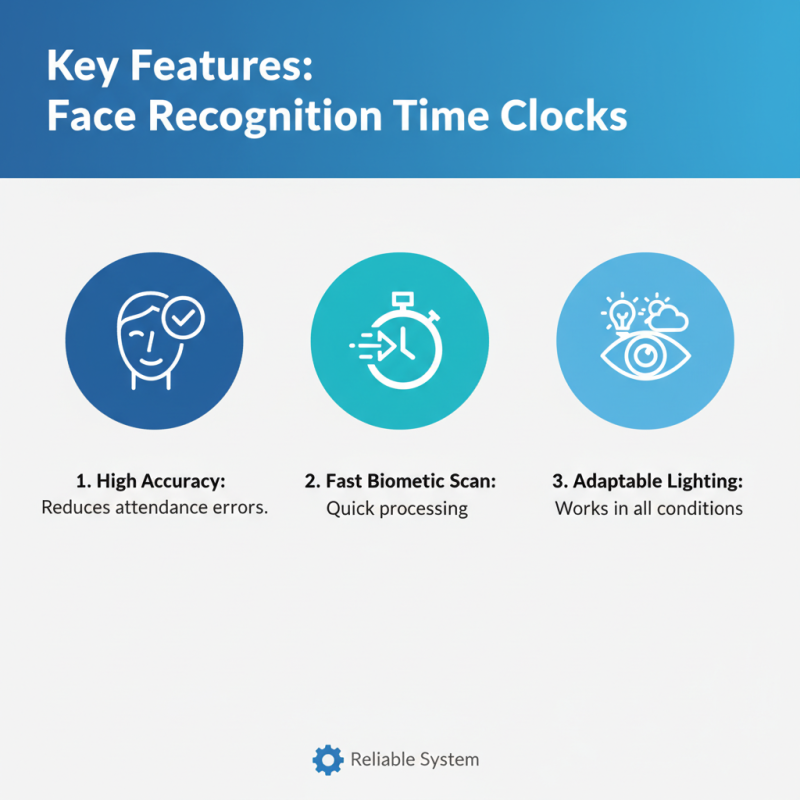 Key Features:
Face Recognition Time Clocks

1. High Accuracy:
Reduces attendance errors.

2. Fast Biometic Scan:
Quick processing

3. Adaptable Lighting:
Works in all conditions

Reliable System